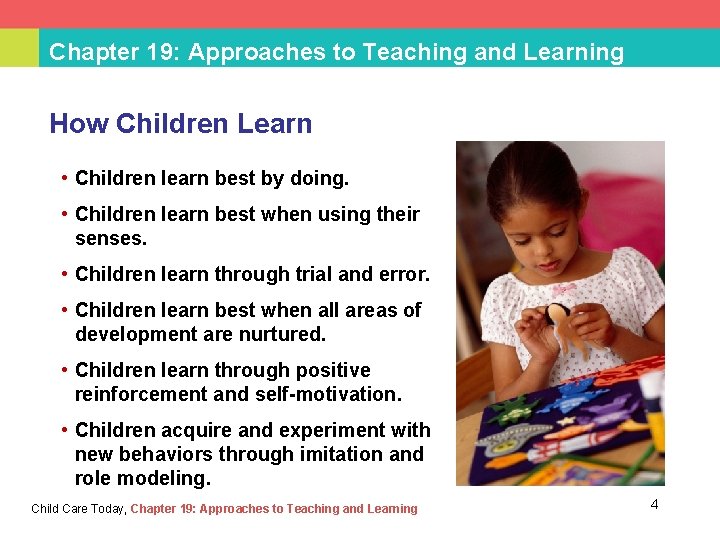 Chapter 19: Approaches to Teaching and Learning

How Children Learn

• Children learn best by doing.

• Children learn best when using their senses.

• Children learn through trial and error.

• Children learn best when all areas of development are nurtured.

• Children learn through positive reinforcement and self-motivation.

• Children acquire and experiment with new behaviors through imitation and role modeling.

Child Care Today, Chapter 19: Approaches to Teaching and Learning

4